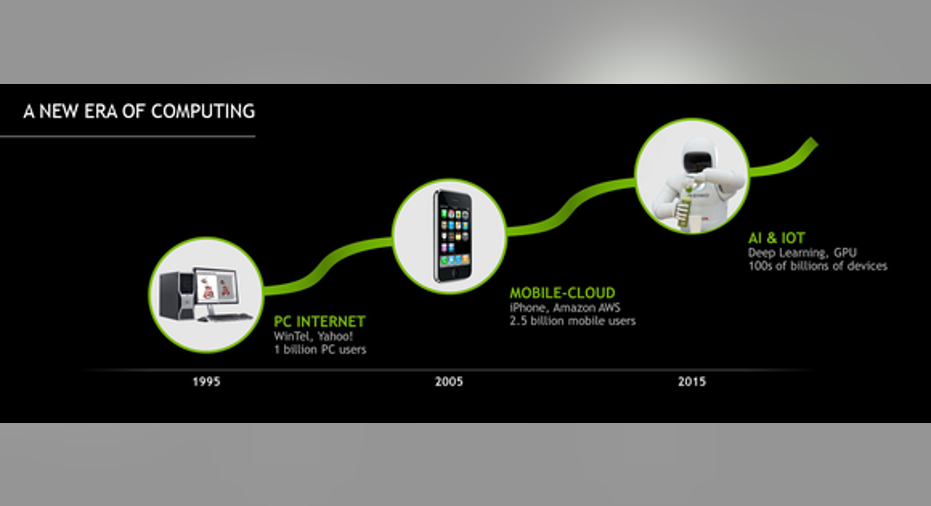 A NEW ERA OF COMPUTING

PC INTERNET
WinTel, Yahoo!
1 billion PC users

MOBILE-CLOUD
iPhone, Amazon AWS
2.5 billion mobile users

AI & IOT
Deep Learning, GPU
100s of billions of devices

1995

2005

2015